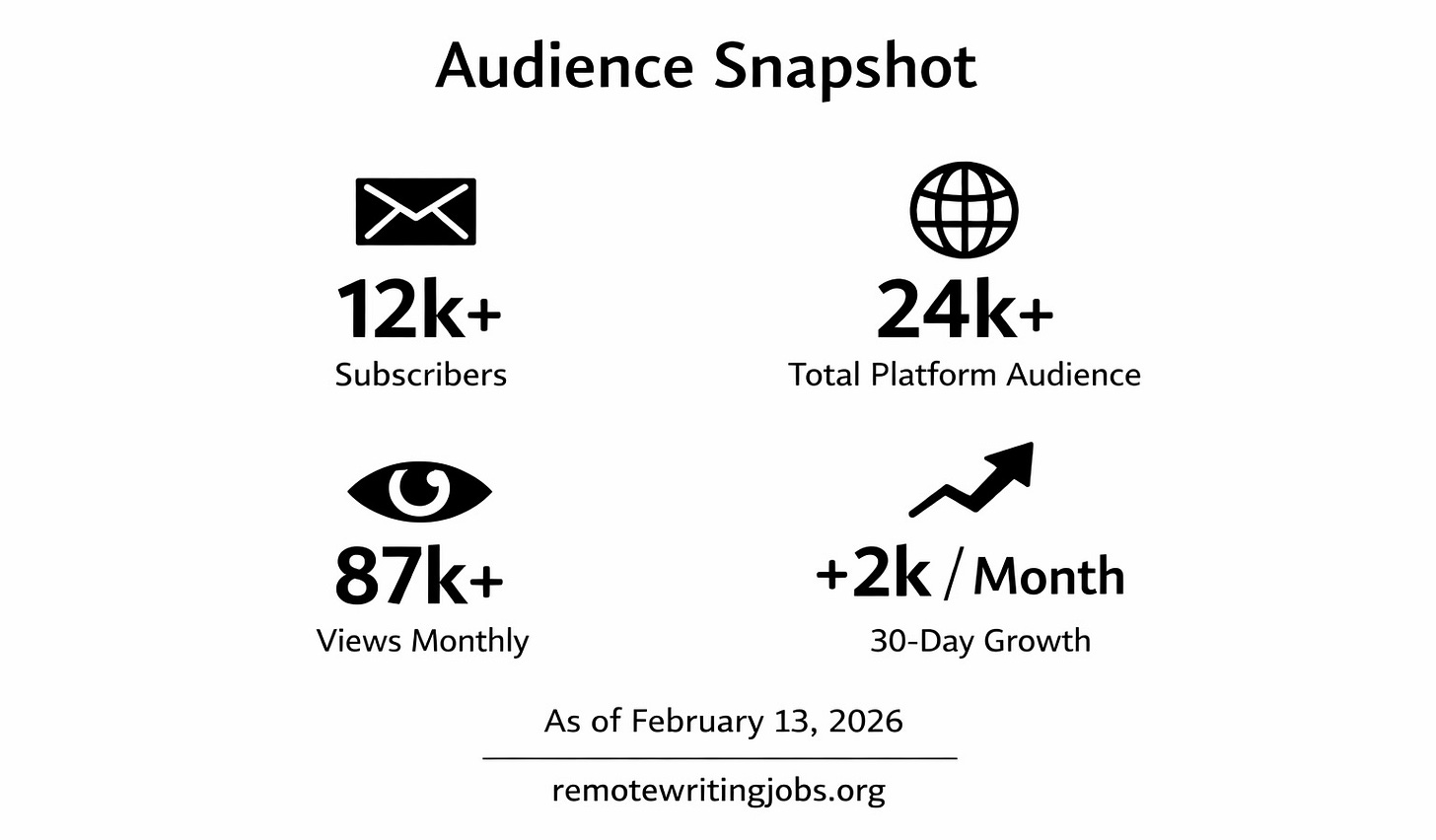 Audience Snapshot

12k+
Subscribers

24k+
Total Platform Audience

87k+
Views Monthly

+2k / Month
30-Day Growth

As of February 13, 2026

remotewritingjobs.org